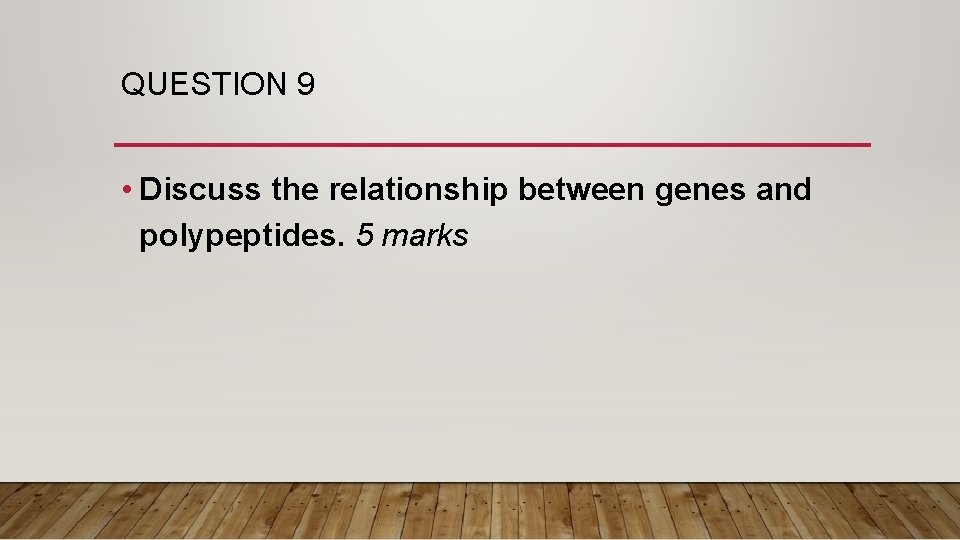 QUESTION 9

• Discuss the relationship between genes and polypeptides. 5 marks